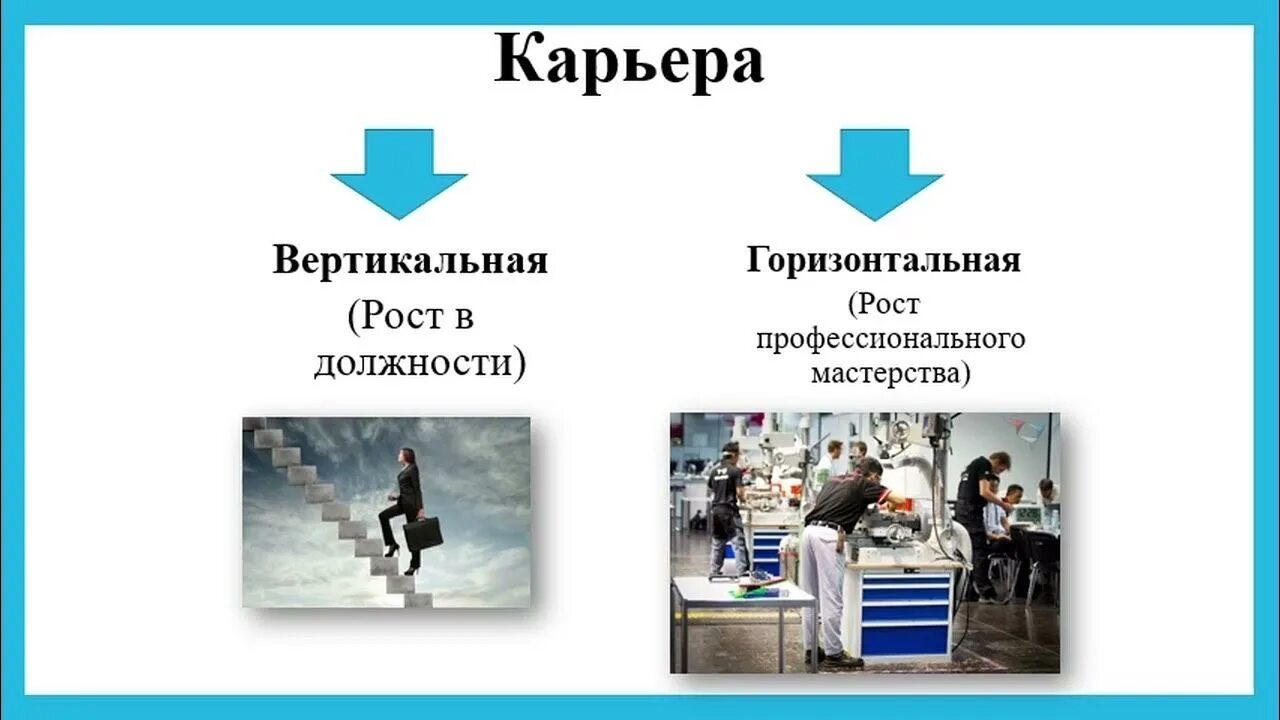 Карьера

Вертикальная
(Рост в должности)

Горизонтальная
(Рост профессионального мастерства)